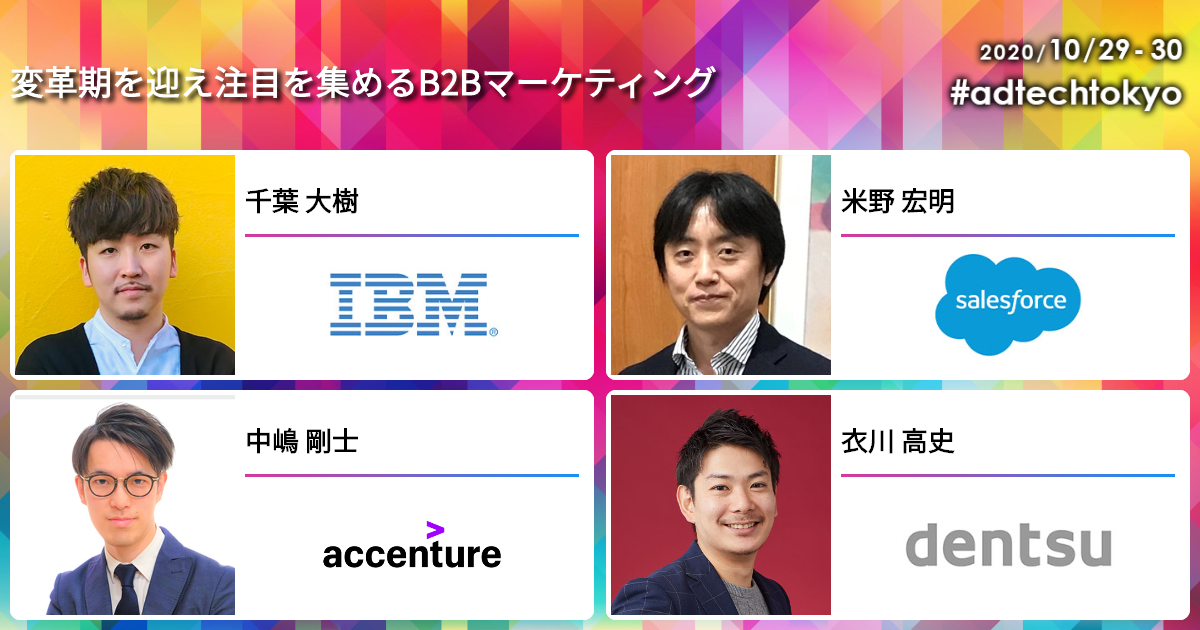 変革期を迎え注目を集めるB2Bマーケティング

2020/10/29 - 30
#adtechtokyo

千葉 大樹

IBM

米野 宏明

salesforce

中嶋 剛士

accenture

衣川 高史

dentsu